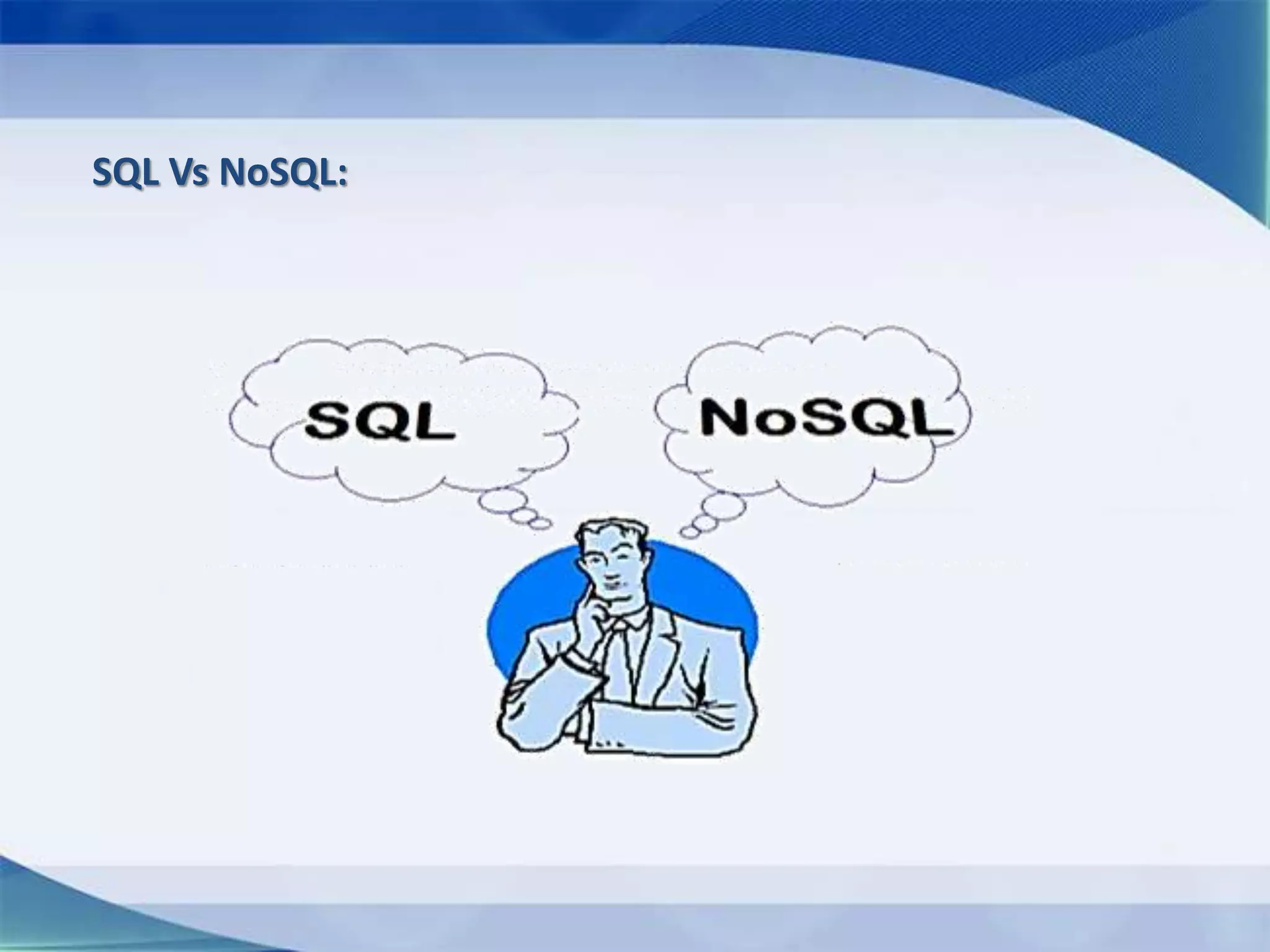 SQL Vs NoSQL:

SQL

NoSQL